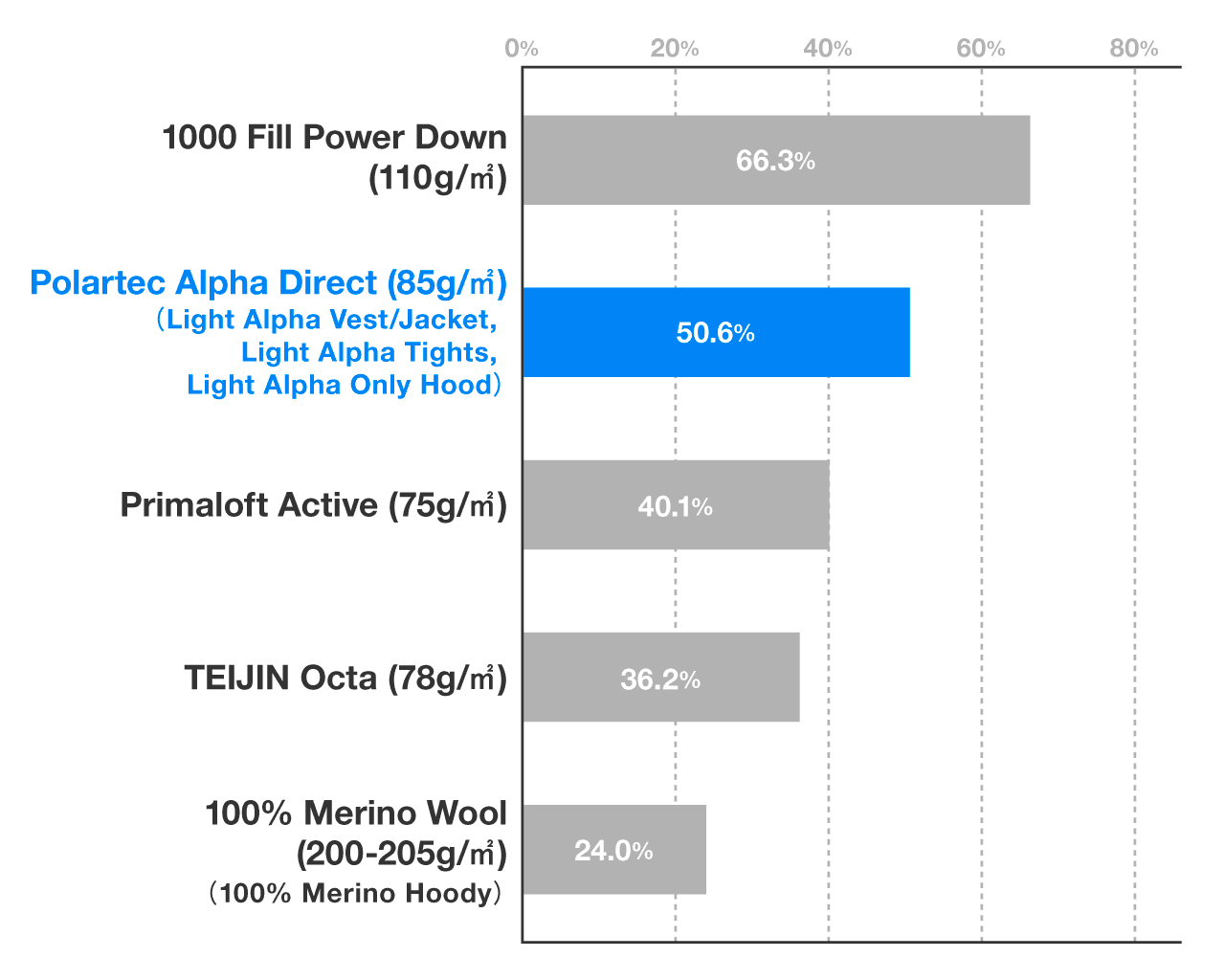 0% 20% 40% 60% 80%

1000 Fill Power Down (110g/㎡)
66.3%

Polartec Alpha Direct (85g/㎡)
（Light Alpha Vest/Jacket, Light Alpha Tights, Light Alpha Only Hood）
50.6%

Primaloft Active (75g/㎡)
40.1%

TEIJIN Octa (78g/㎡)
36.2%

100% Merino Wool (200-205g/㎡)
（100% Merino Hoody）
24.0%